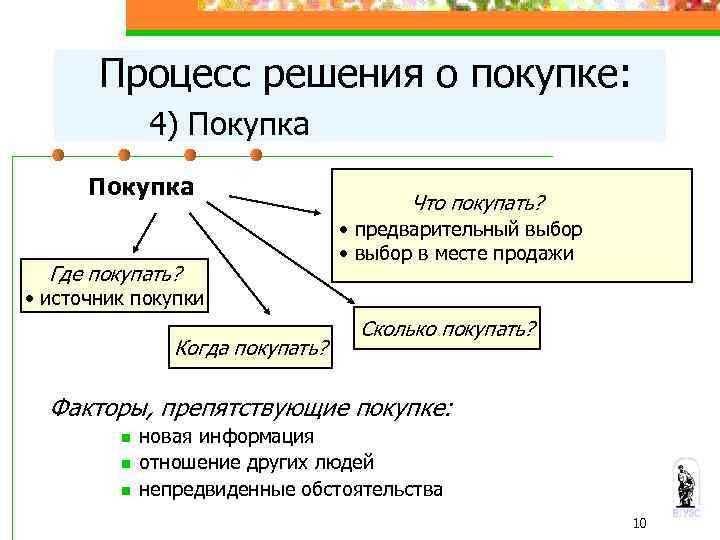 Процесс решения о покупке:
4) Покупка

Покупка

Что покупать?
• предварительный выбор
• выбор в месте продажи

Где покупать?
• источник покупки

Когда покупать?

Сколько покупать?

Факторы, препятствующие покупке:
▪ новая информация
▪ отношение других людей
▪ непредвиденные обстоятельства

ВГУЭС

10